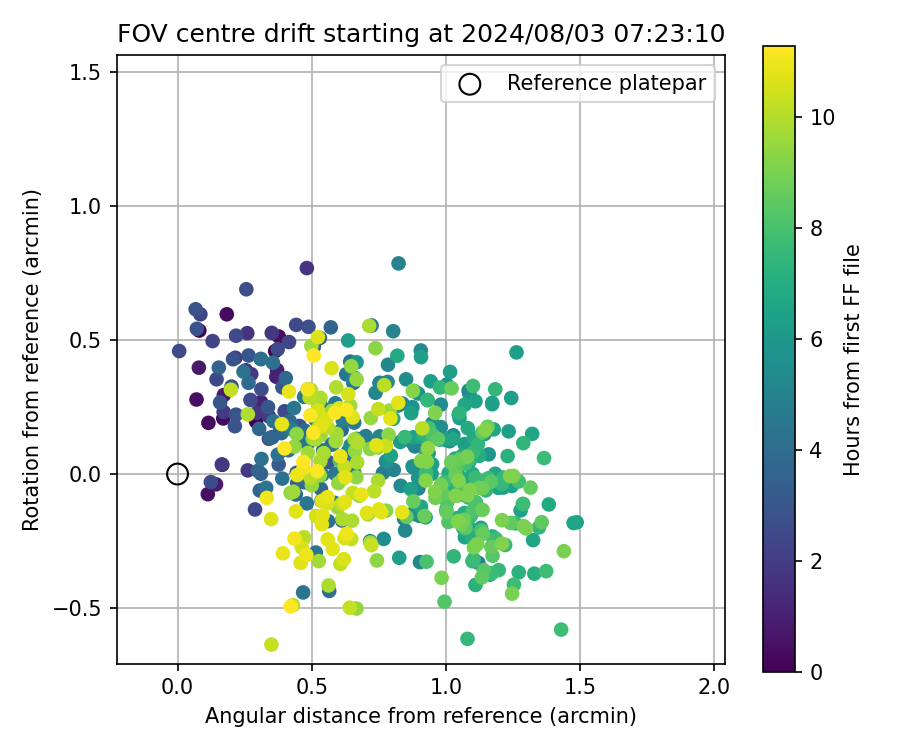 FOV centre drift starting at 2024/08/03 07:23:10

Reference platepar

Rotation from reference (arcmin)

1.5
1.0
0.5
0.0
−0.5

0.0
0.5
1.0
1.5
2.0

Angular distance from reference (arcmin)

Hours from first FF file

10
8
6
4
2
0